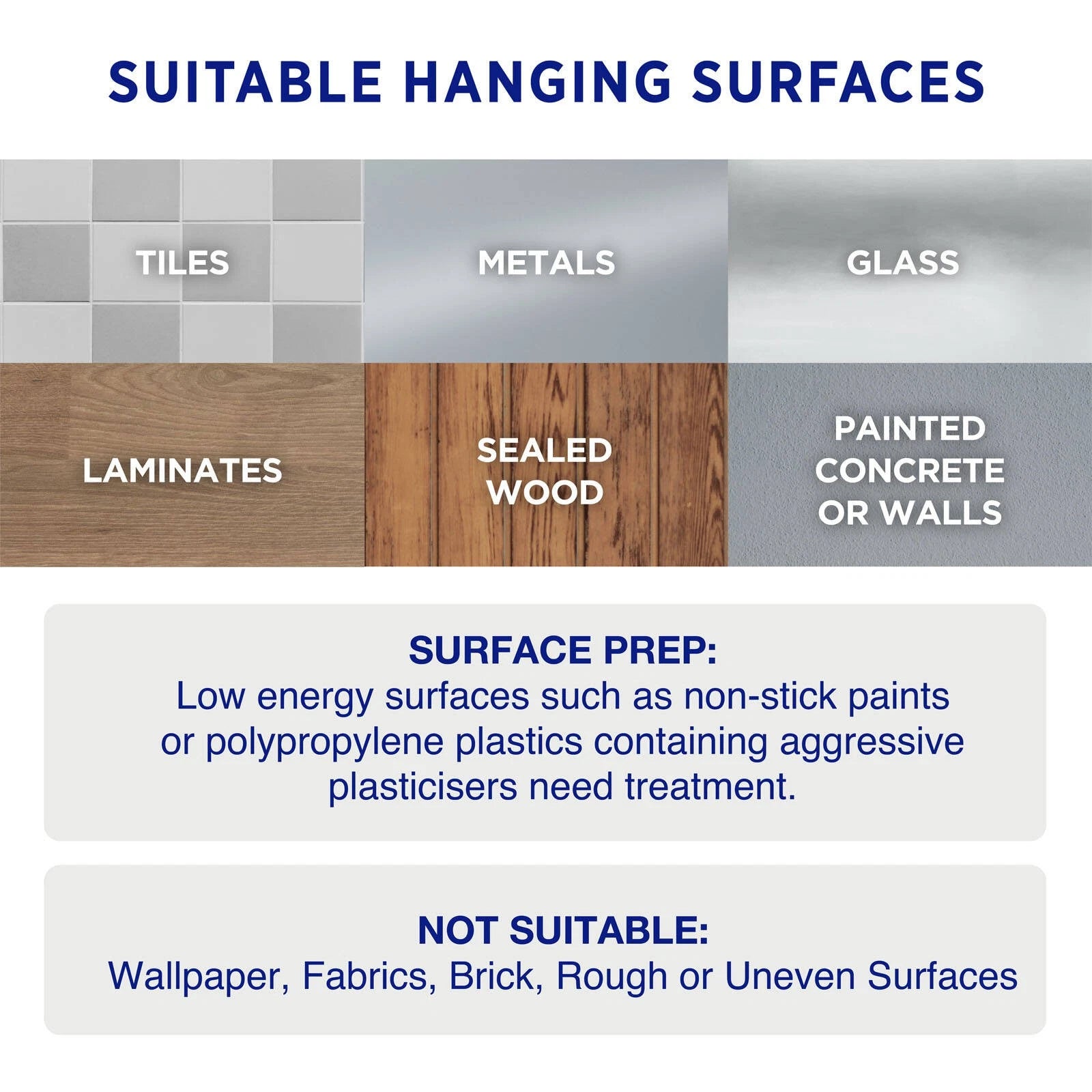 SUITABLE HANGING SURFACES

TILES

METALS

GLASS

LAMINATES

SEALED WOOD

PAINTED CONCRETE OR WALLS

SURFACE PREP:
Low energy surfaces such as non-stick paints or polypropylene plastics containing aggressive plasticisers need treatment.

NOT SUITABLE:
Wallpaper, Fabrics, Brick, Rough or Uneven Surfaces